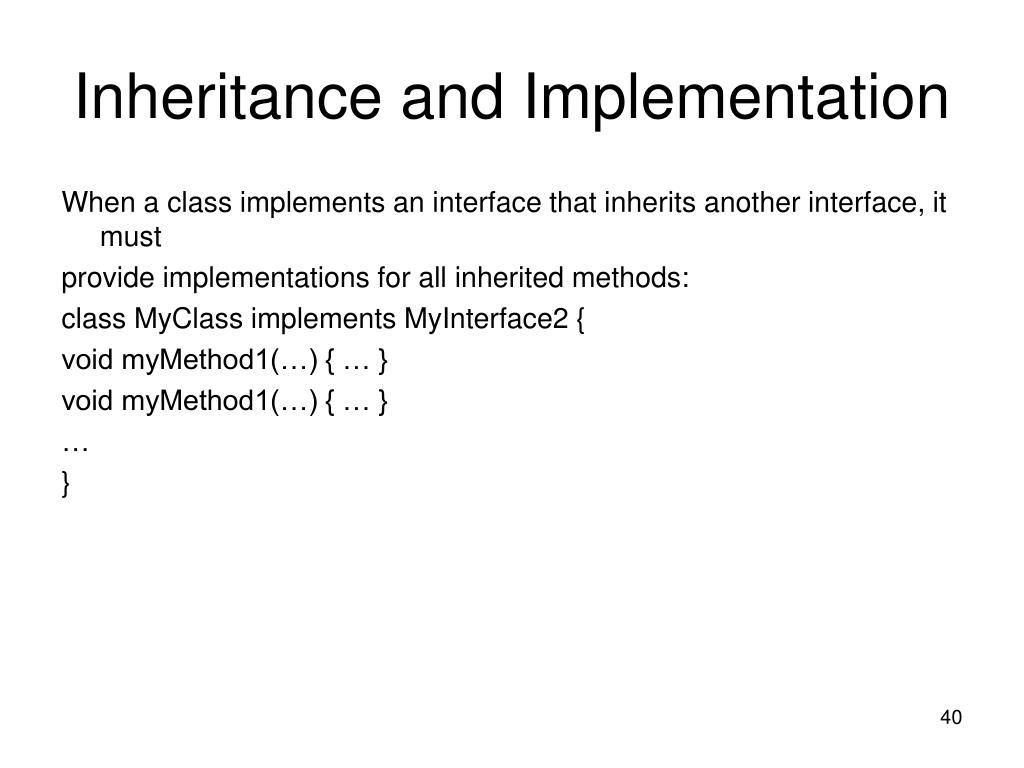 Inheritance and Implementation

When a class implements an interface that inherits another interface, it must

provide implementations for all inherited methods:

class MyClass implements MyInterface2 {

void myMethod1(…) { … }

void myMethod1(…) { … }

…

}

40